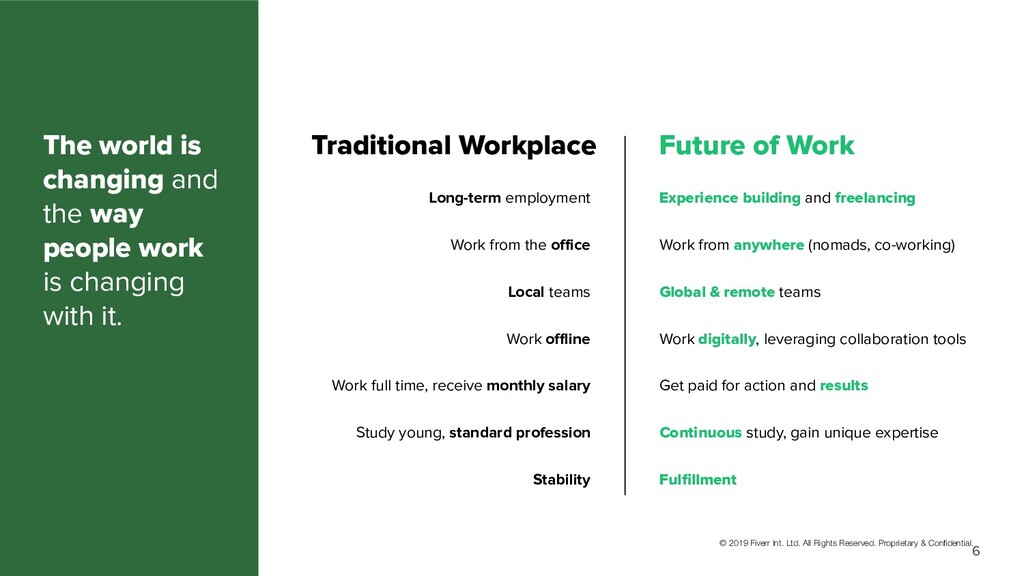 The world is changing and the way people work is changing with it.

Traditional Workplace

Long-term employment

Work from the office

Local teams

Work offline

Work full time, receive monthly salary

Study young, standard profession

Stability

Future of Work

Experience building and freelancing

Work from anywhere (nomads, co-working)

Global & remote teams

Work digitally, leveraging collaboration tools

Get paid for action and results

Continuous study, gain unique expertise

Fulfillment

© 2019 Fiverr Int. Ltd. All Rights Reserved. Proprietary & Confidential.

6